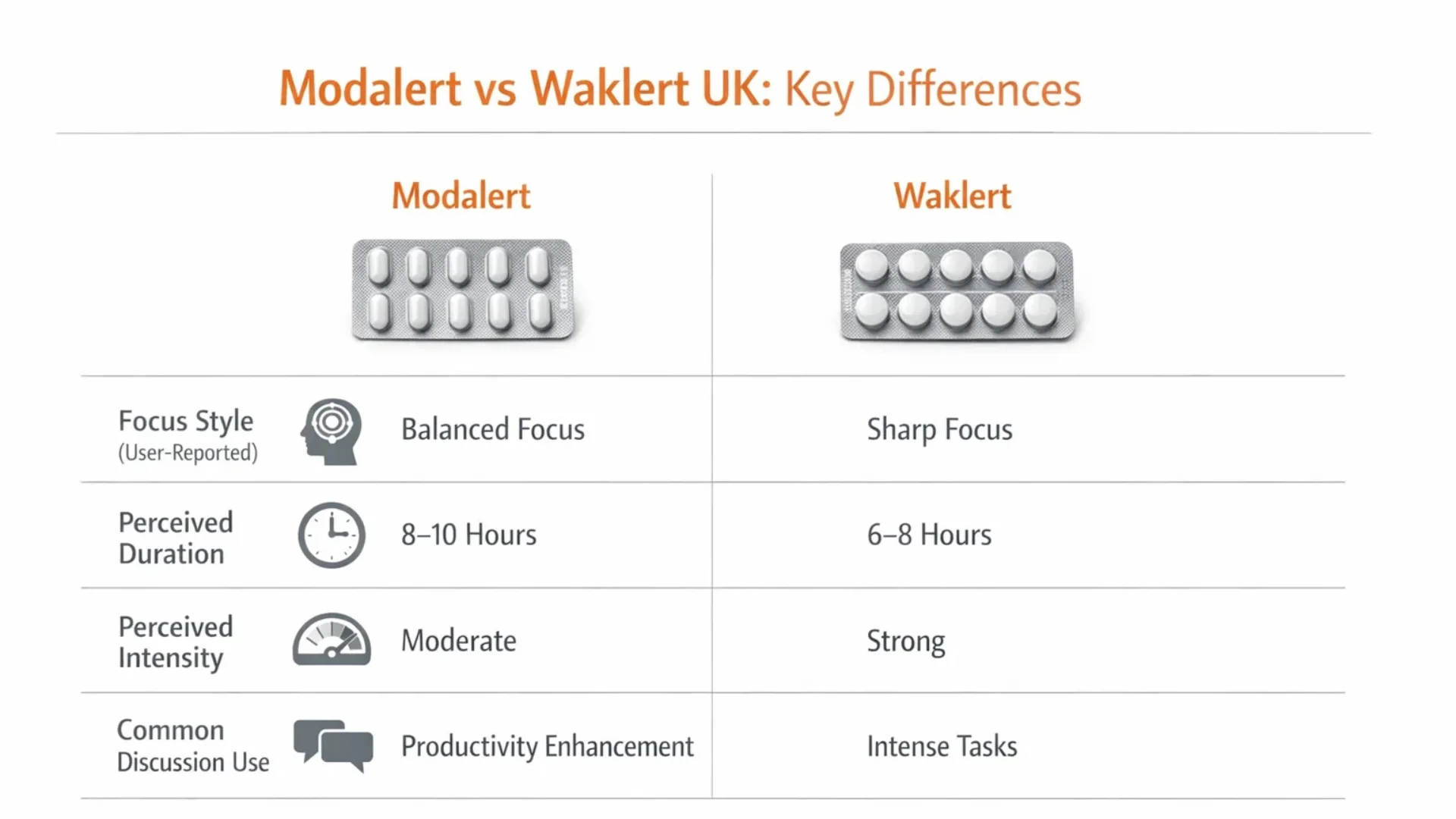 Modalert vs Waklert UK: Key Differences

|  | Modalert | Waklert |
|---|---|---|
| Focus Style (User-Reported) | Balanced Focus | Sharp Focus |
| Perceived Duration | 8–10 Hours | 6–8 Hours |
| Perceived Intensity | Moderate | Strong |
| Common Discussion Use | Productivity Enhancement | Intense Tasks |